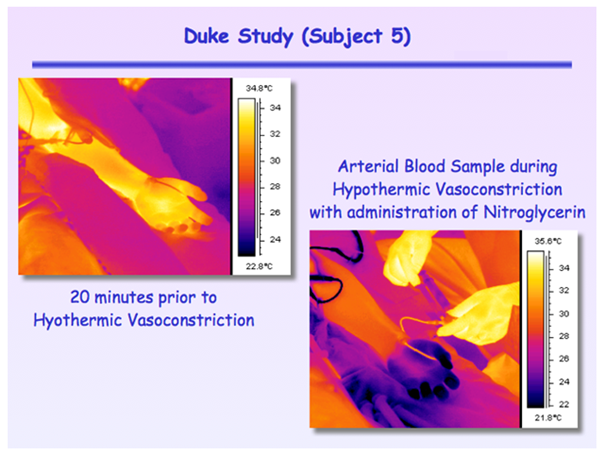 Duke Study (Subject 5)

34.8°C
34
32
30
28
26
24
22.8°C

20 minutes prior to Hyothermic Vasoconstriction

Arterial Blood Sample during Hypothermic Vasoconstriction with administration of Nitroglycerin

35.6°C
34
32
30
28
26
24
22
21.8°C